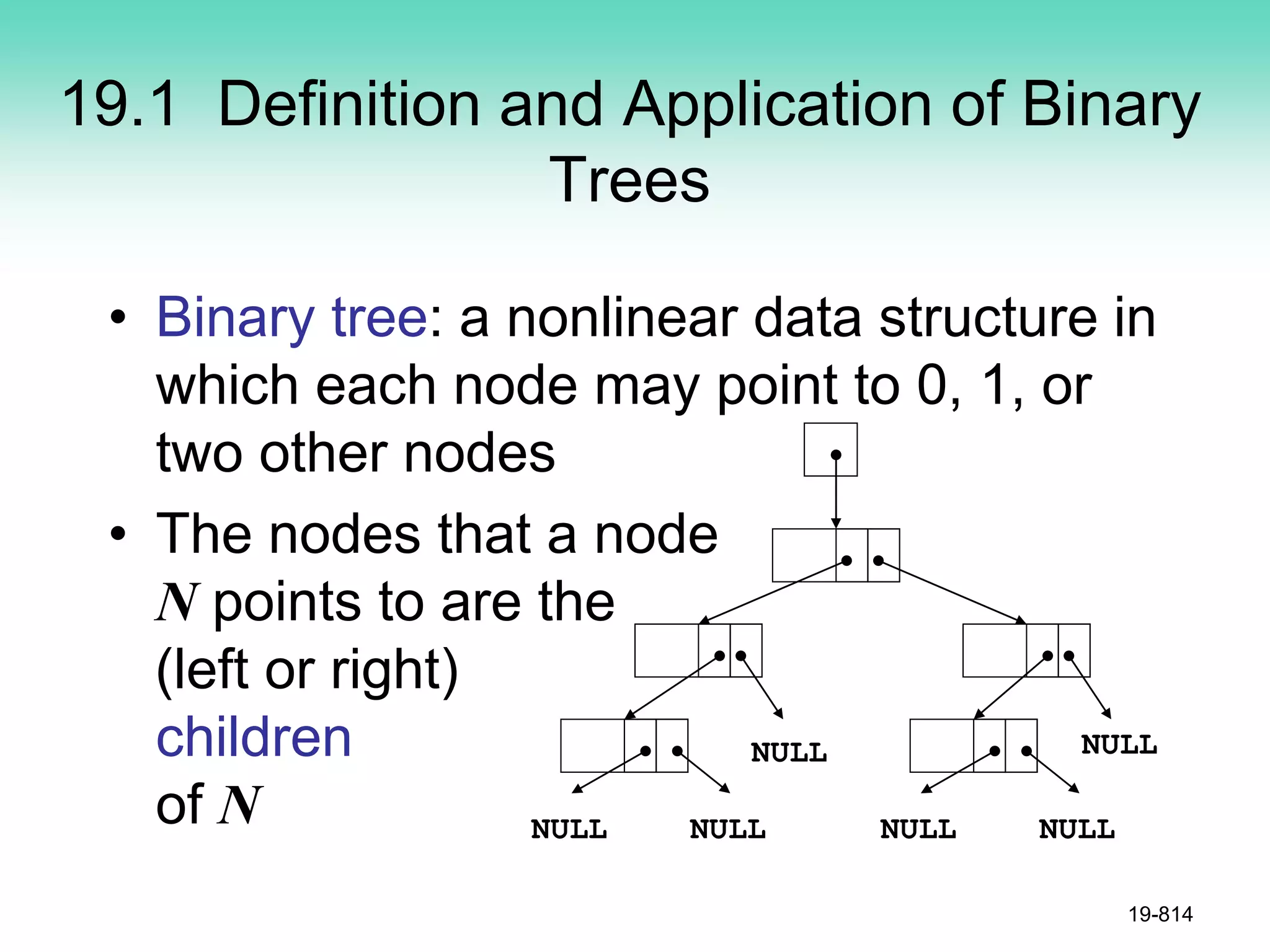 19.1 Definition and Application of Binary Trees

• Binary tree: a nonlinear data structure in which each node may point to 0, 1, or two other nodes

• The nodes that a node $N$ points to are the (left or right) children of $N$

NULL

NULL

NULL

NULL

NULL

NULL

19-814